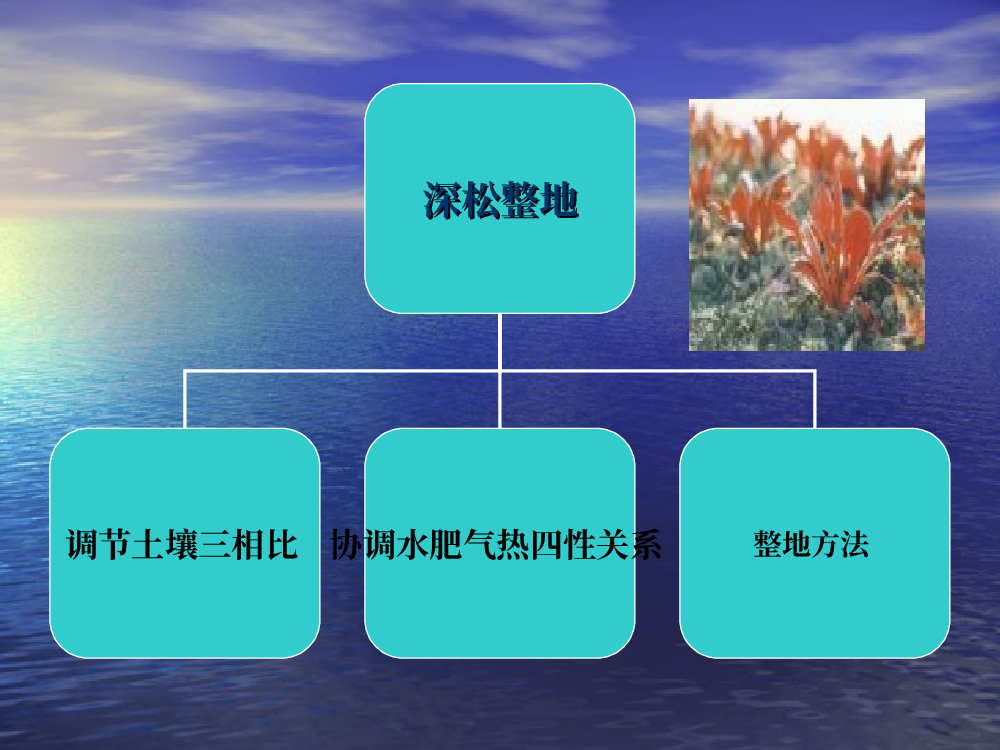 深松整地

调节土壤三相比

协调水肥气热四性关系

整地方法